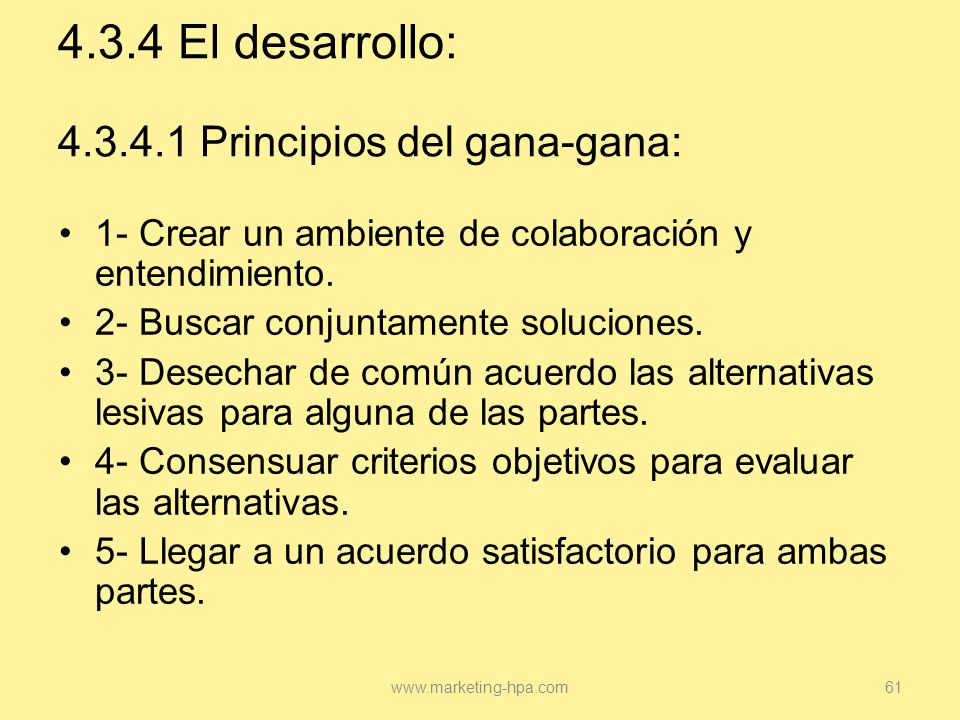 4.3.4 El desarrollo:

4.3.4.1 Principios del gana-gana:

• 1- Crear un ambiente de colaboración y entendimiento.
• 2- Buscar conjuntamente soluciones.
• 3- Desechar de común acuerdo las alternativas lesivas para alguna de las partes.
• 4- Consensuar criterios objetivos para evaluar las alternativas.
• 5- Llegar a un acuerdo satisfactorio para ambas partes.

www.marketing-hpa.com

61